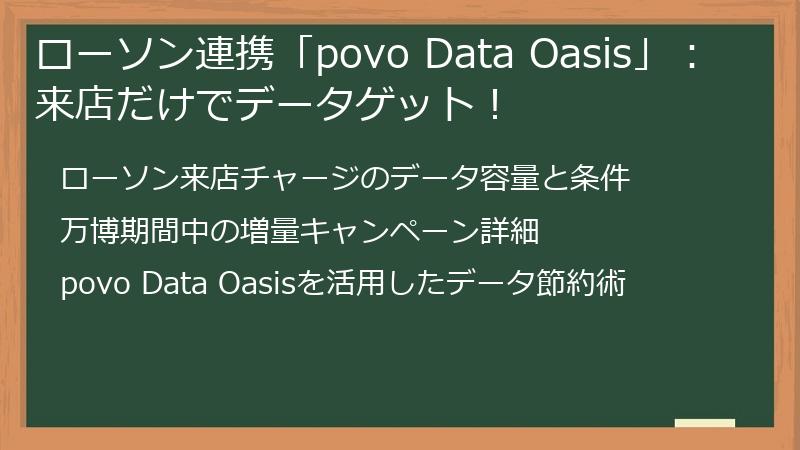 ローソン連携「povo Data Oasis」：来店だけでデータゲット！

ローソン来店チャージのデータ容量と条件

万博期間中の増量キャンペーン詳細

povo Data Oasisを活用したデータ節約術